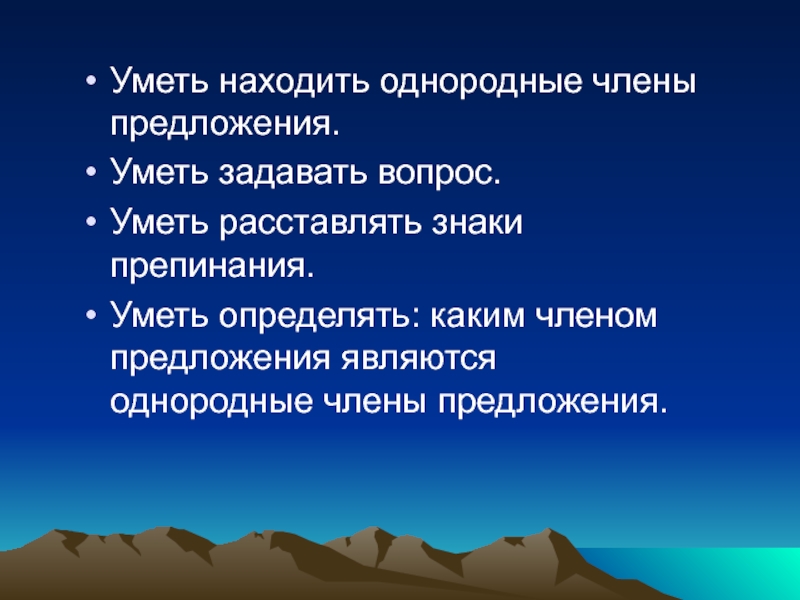 • Уметь находить однородные члены предложения.

• Уметь задавать вопрос.

• Уметь расставлять знаки препинания.

• Уметь определять: каким членом предложения являются однородные члены предложения.